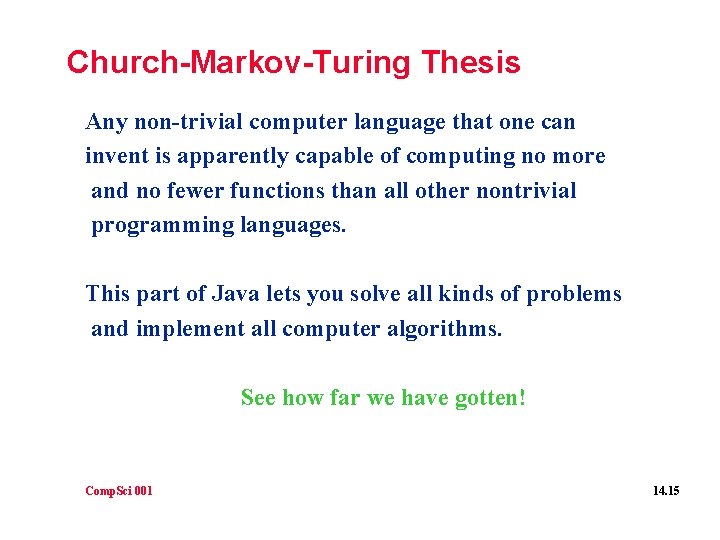 Church-Markov-Turing Thesis

Any non-trivial computer language that one can invent is apparently capable of computing no more and no fewer functions than all other nontrivial programming languages.

This part of Java lets you solve all kinds of problems and implement all computer algorithms.

See how far we have gotten!

CompSci 001

14.15